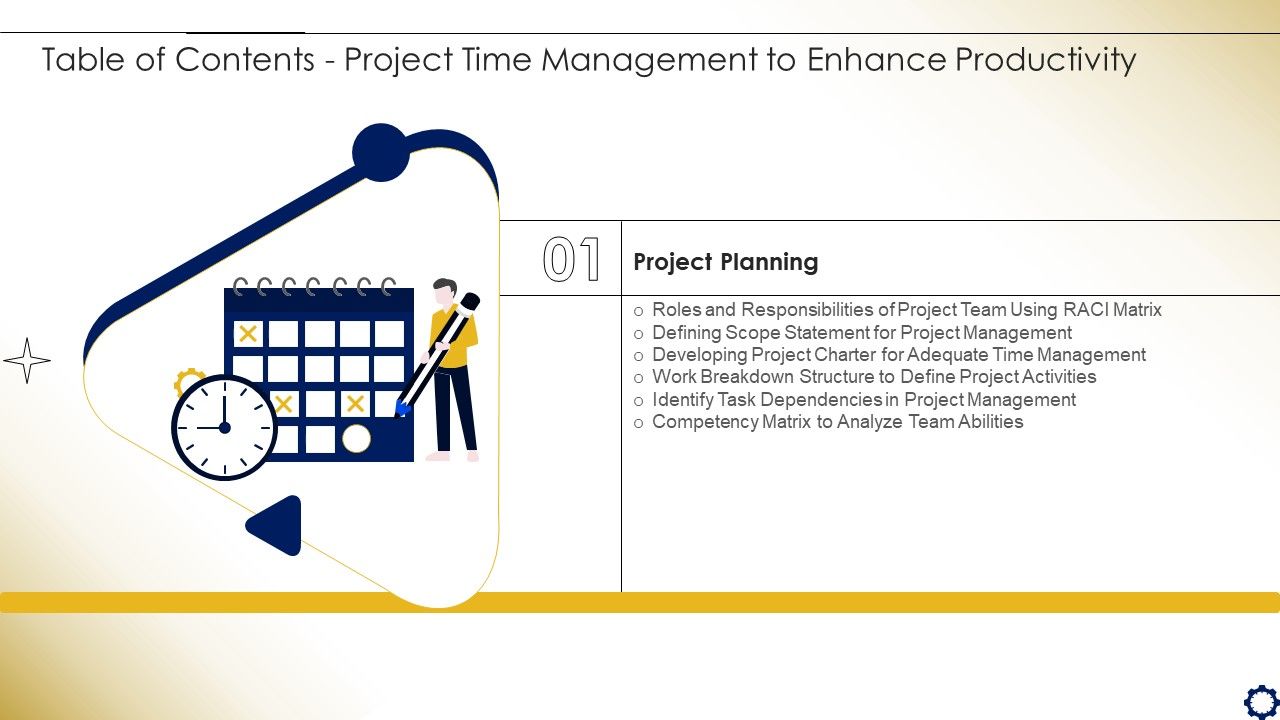 Table of Contents - Project Time Management to Enhance Productivity

01

Project Planning

o Roles and Responsibilities of Project Team Using RACI Matrix
o Defining Scope Statement for Project Management
o Developing Project Charter for Adequate Time Management
o Work Breakdown Structure to Define Project Activities
o Identify Task Dependencies in Project Management
o Competency Matrix to Analyze Team Abilities